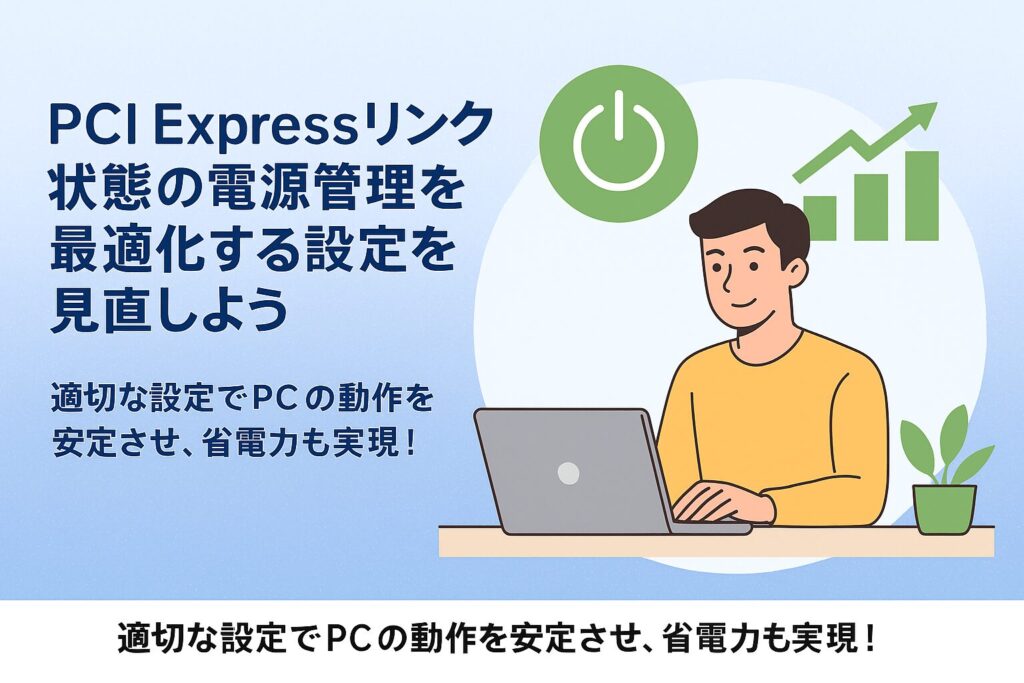 PCI Expressリンク状態の電源管理を最適化する設定を見直しよう

適切な設定でPCの動作を安定させ、省電力も実現！

適切な設定でPCの動作を安定させ、省電力も実現！